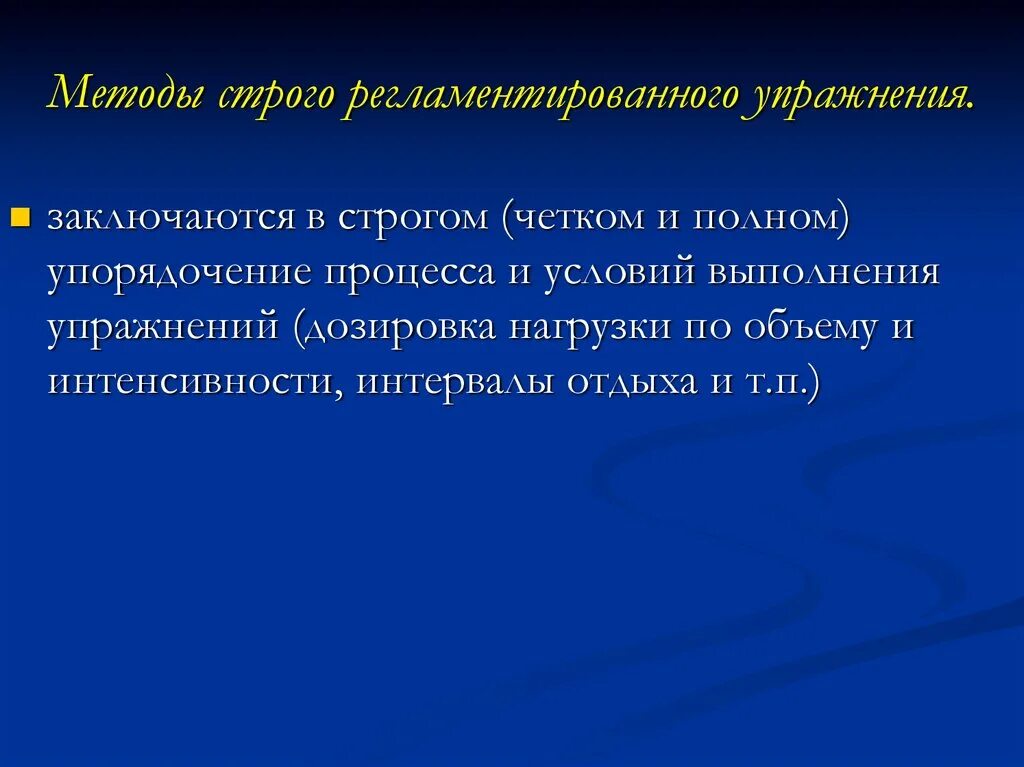 Методы строго регламентированного упражнения.

заключаются в строгом (четком и полном) упорядочение процесса и условий выполнения упражнений (дозировка нагрузки по объему и интенсивности, интервалы отдыха и т.п.)